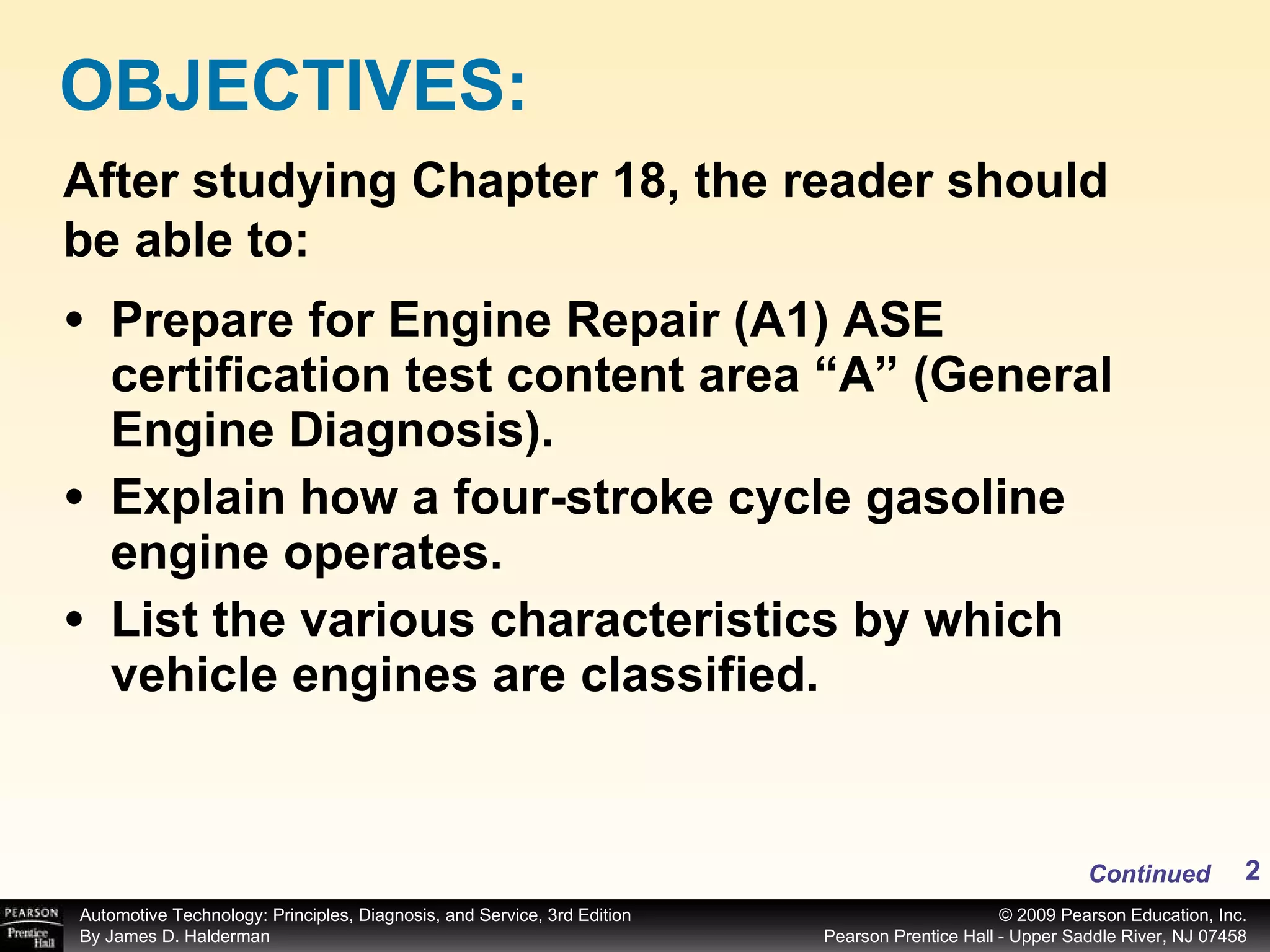 OBJECTIVES:

After studying Chapter 18, the reader should be able to:

• Prepare for Engine Repair (A1) ASE certification test content area “A” (General Engine Diagnosis).

• Explain how a four-stroke cycle gasoline engine operates.

• List the various characteristics by which vehicle engines are classified.

Continued 2

PEARSON Prentice Hall

Automotive Technology: Principles, Diagnosis, and Service, 3rd Edition
By James D. Halderman

© 2009 Pearson Education, Inc.
Pearson Prentice Hall - Upper Saddle River, NJ 07458